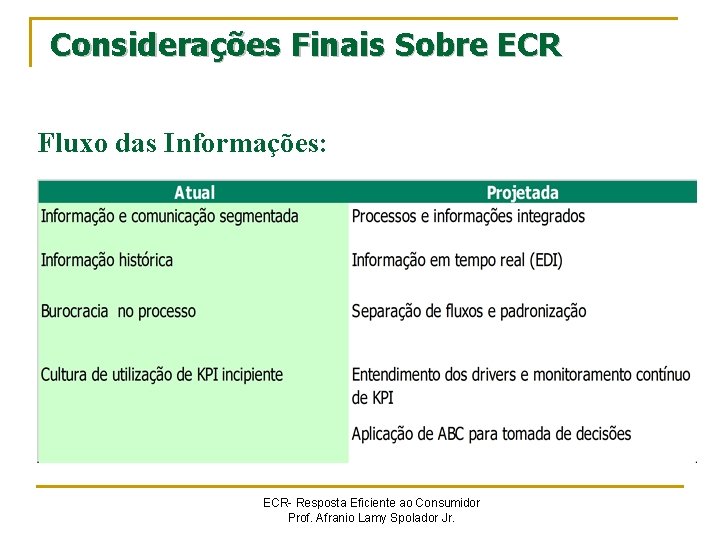 Considerações Finais Sobre ECR

Fluxo das Informações:

| Atual | Projetada |
|---|---|
| Informação e comunicação segmentada | Processos e informações integrados |
| Informação histórica | Informação em tempo real (EDI) |
| Burocracia no processo | Separação de fluxos e padronização |
| Cultura de utilização de KPI incipiente | Entendimento dos drivers e monitoramento contínuo de KPI |
| | Aplicação de ABC para tomada de decisões |

ECR- Resposta Eficiente ao Consumidor
Prof. Afranio Lamy Spolador Jr.